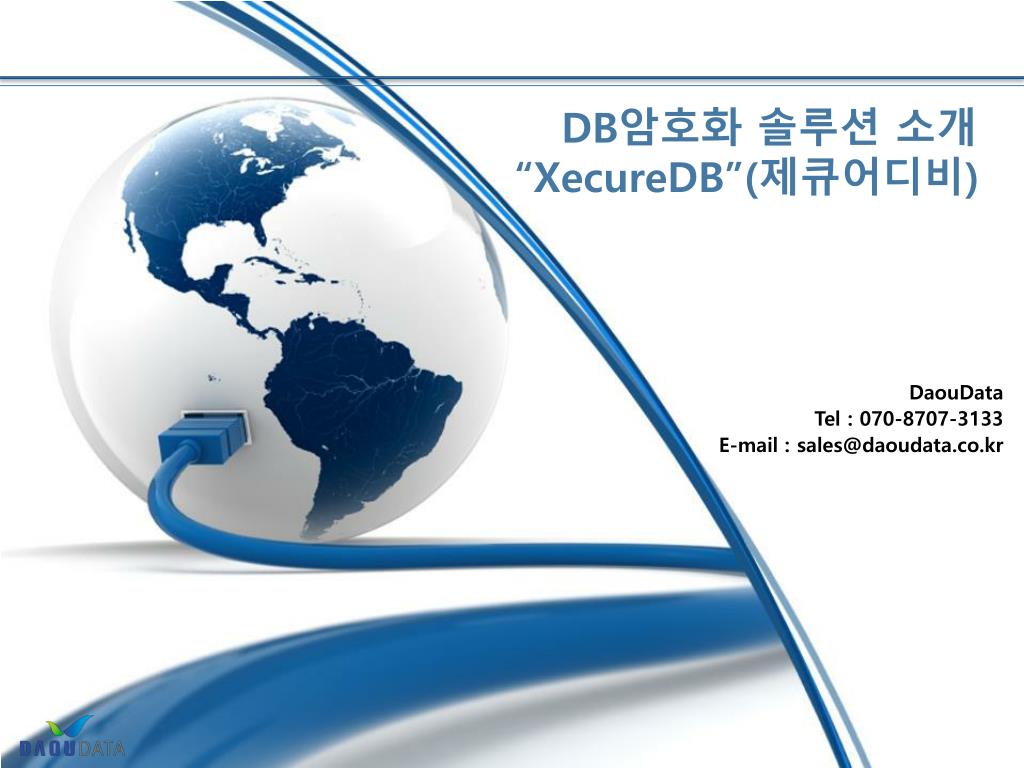 DB암호화 솔루션 소개
“XecureDB”(제큐어디비)

DaouData
Tel : 070-8707-3133
E-mail : sales@daoudata.co.kr

DAOUDATA